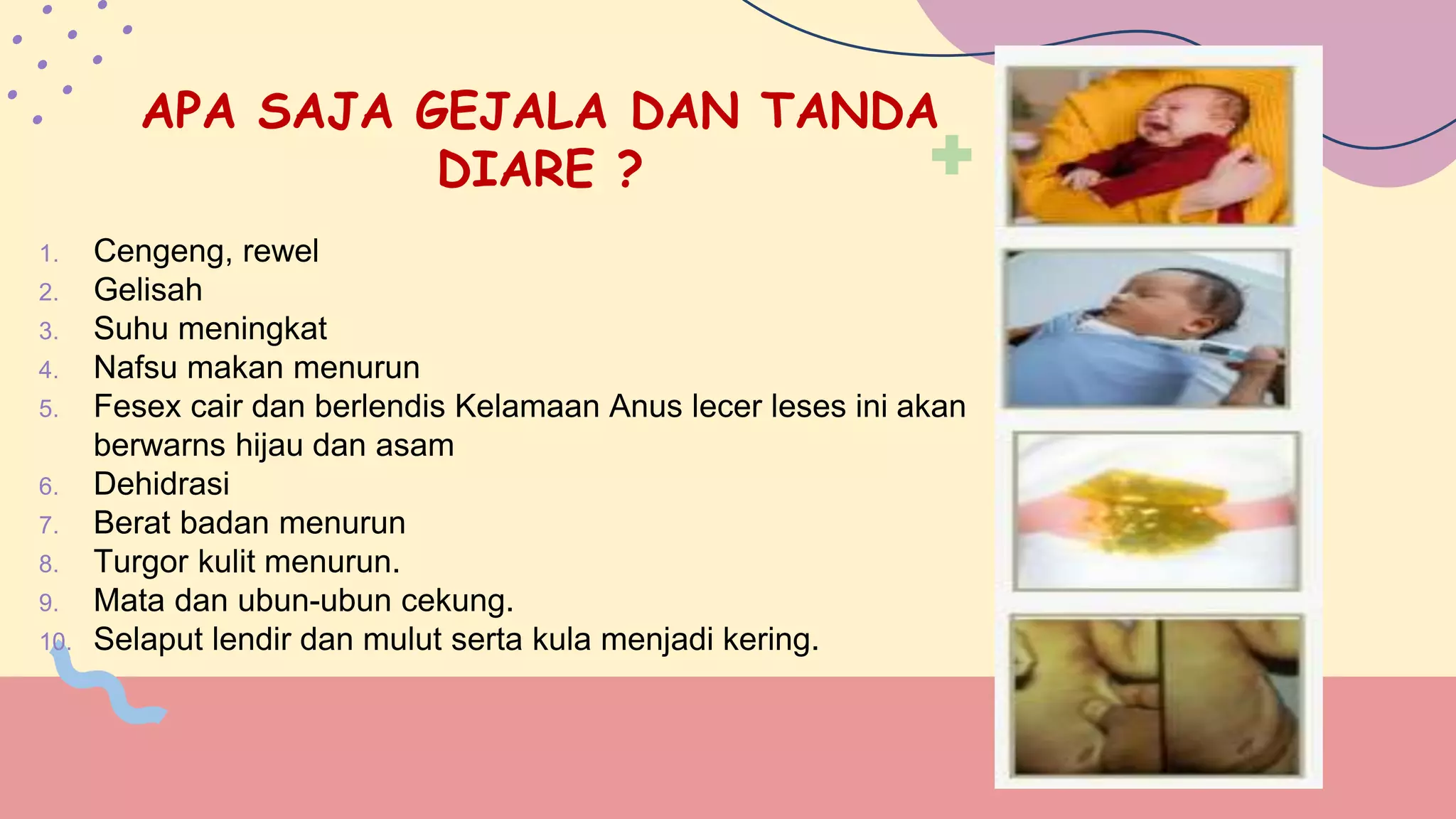 APA SAJA GEJALA DAN TANDA DIARE ?

1. Cengeng, rewel
2. Gelisah
3. Suhu meningkat
4. Nafsu makan menurun
5. Fesex cair dan berlendis Kelamaan Anus lecer leses ini akan berwarns hijau dan asam
6. Dehidrasi
7. Berat badan menurun
8. Turgor kulit menurun.
9. Mata dan ubun-ubun cekung.
10. Selaput lendir dan mulut serta kula menjadi kering.